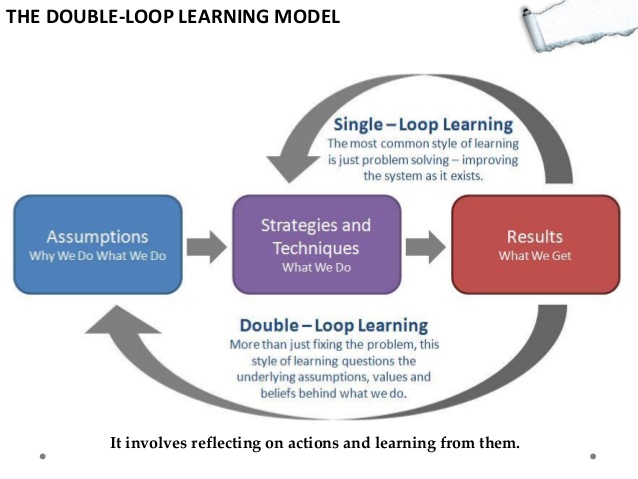 THE DOUBLE-LOOP LEARNING MODEL

Single – Loop Learning
The most common style of learning is just problem solving – improving the system as it exists.

Assumptions
Why We Do What We Do

Strategies and Techniques
What We Do

Results
What We Get

Double – Loop Learning
More than just fixing the problem, this style of learning questions the underlying assumptions, values and beliefs behind what we do.

It involves reflecting on actions and learning from them.